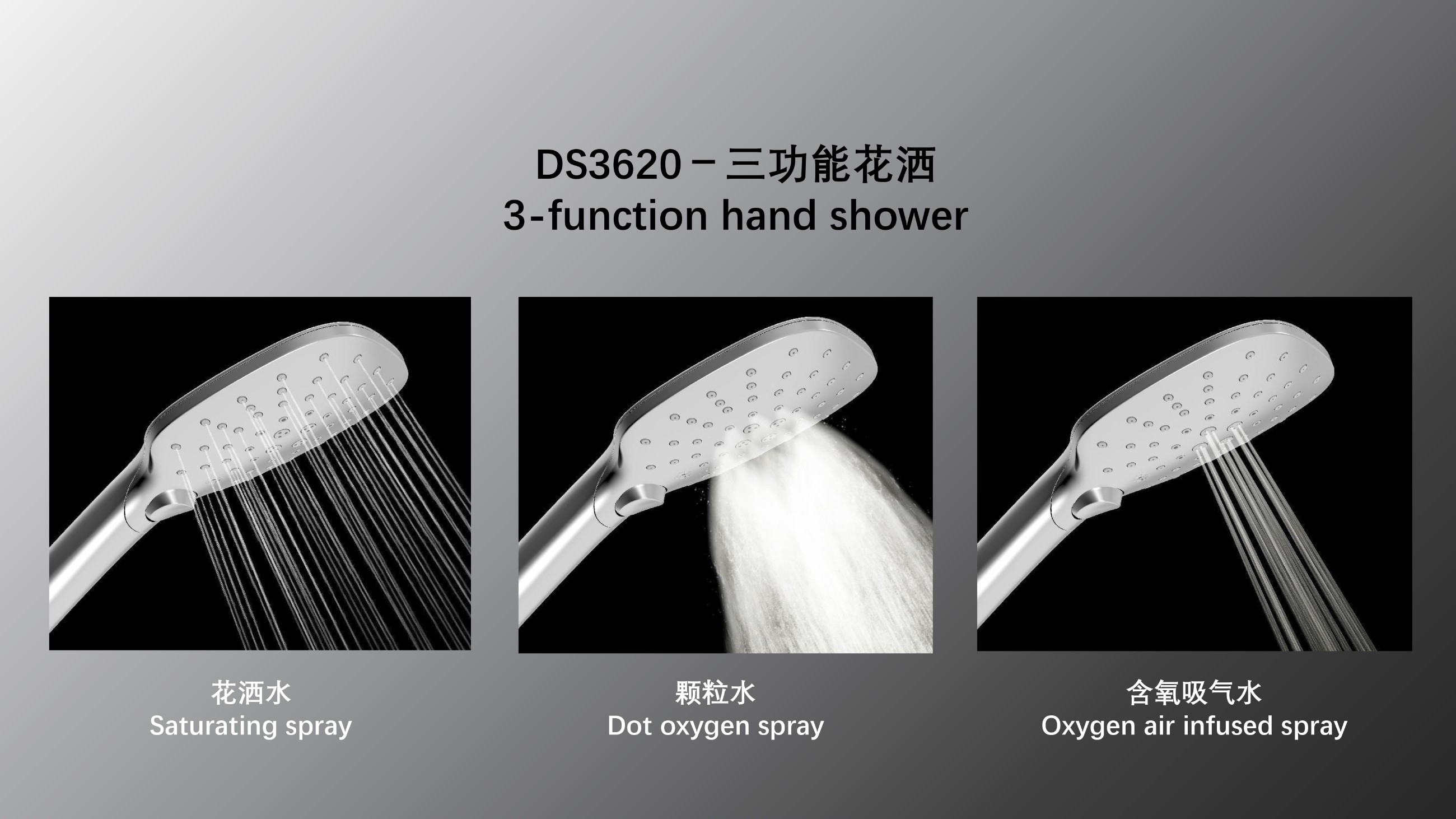 DS3620－三功能花洒
3-function hand shower

花洒水
Saturating spray

颗粒水
Dot oxygen spray

含氧吸气水
Oxygen air infused spray